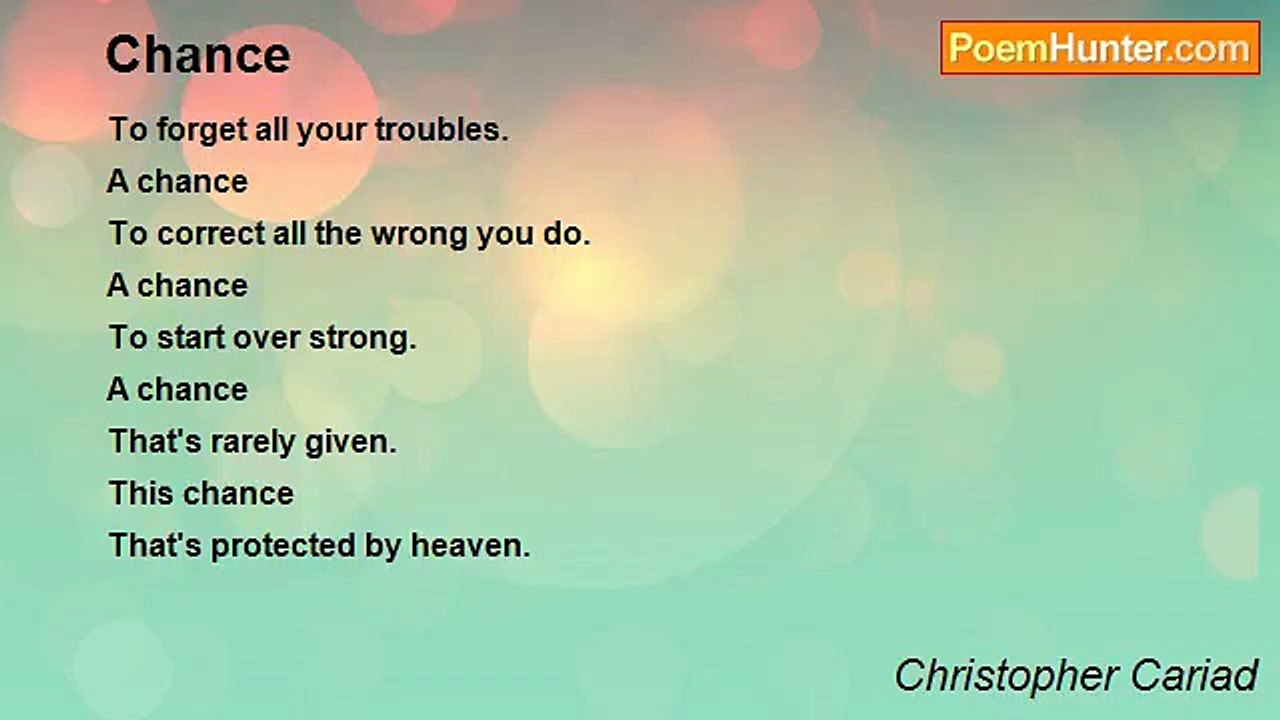 Chance

PoemHunter.com

To forget all your troubles.
A chance
To correct all the wrong you do.
A chance
To start over strong.
A chance
That's rarely given.
This chance
That's protected by heaven.

Christopher Cariad